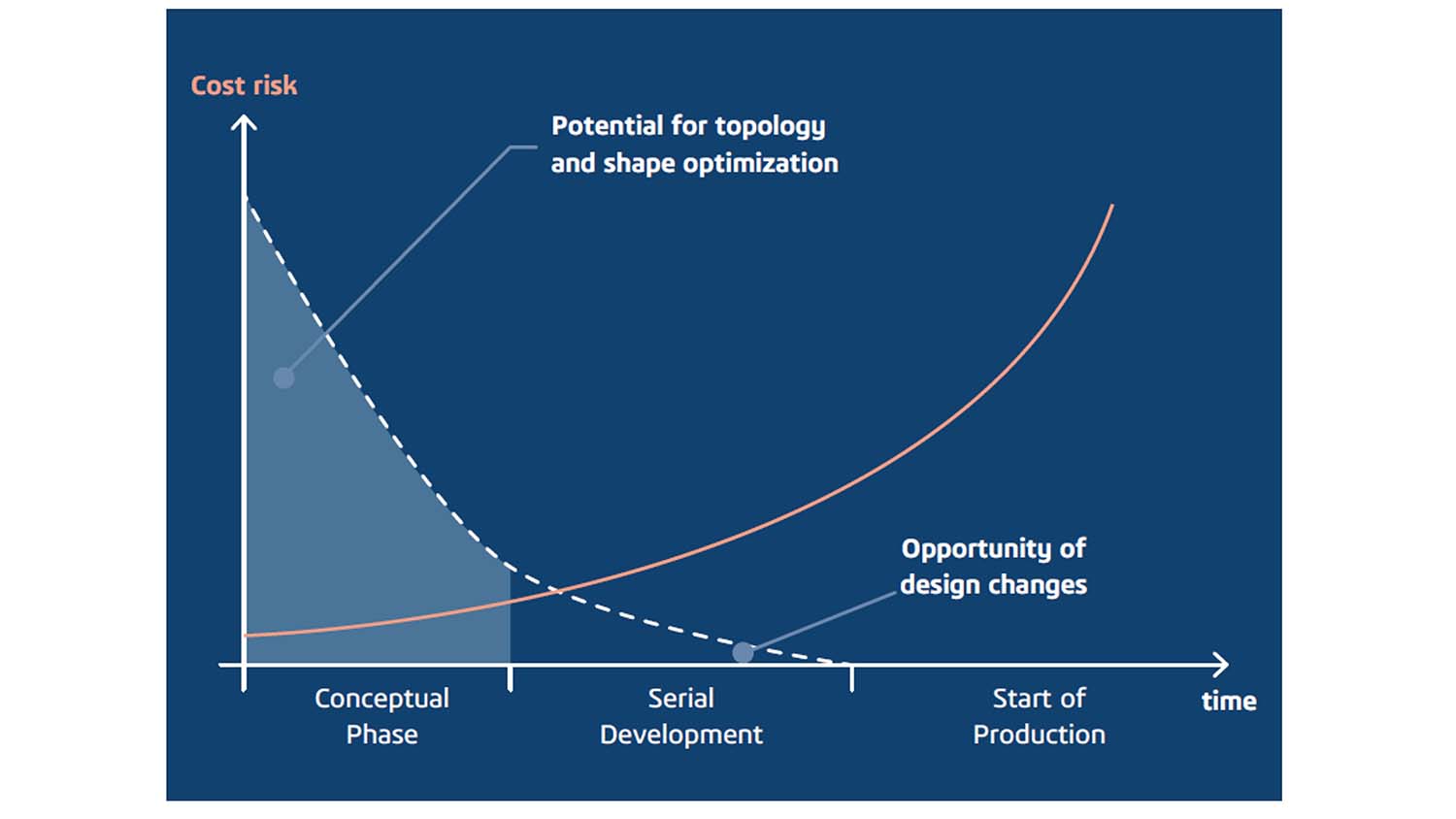 Cost risk

Potential for topology and shape optimization

Opportunity of design changes

Conceptual Phase

Serial Development

Start of Production

time